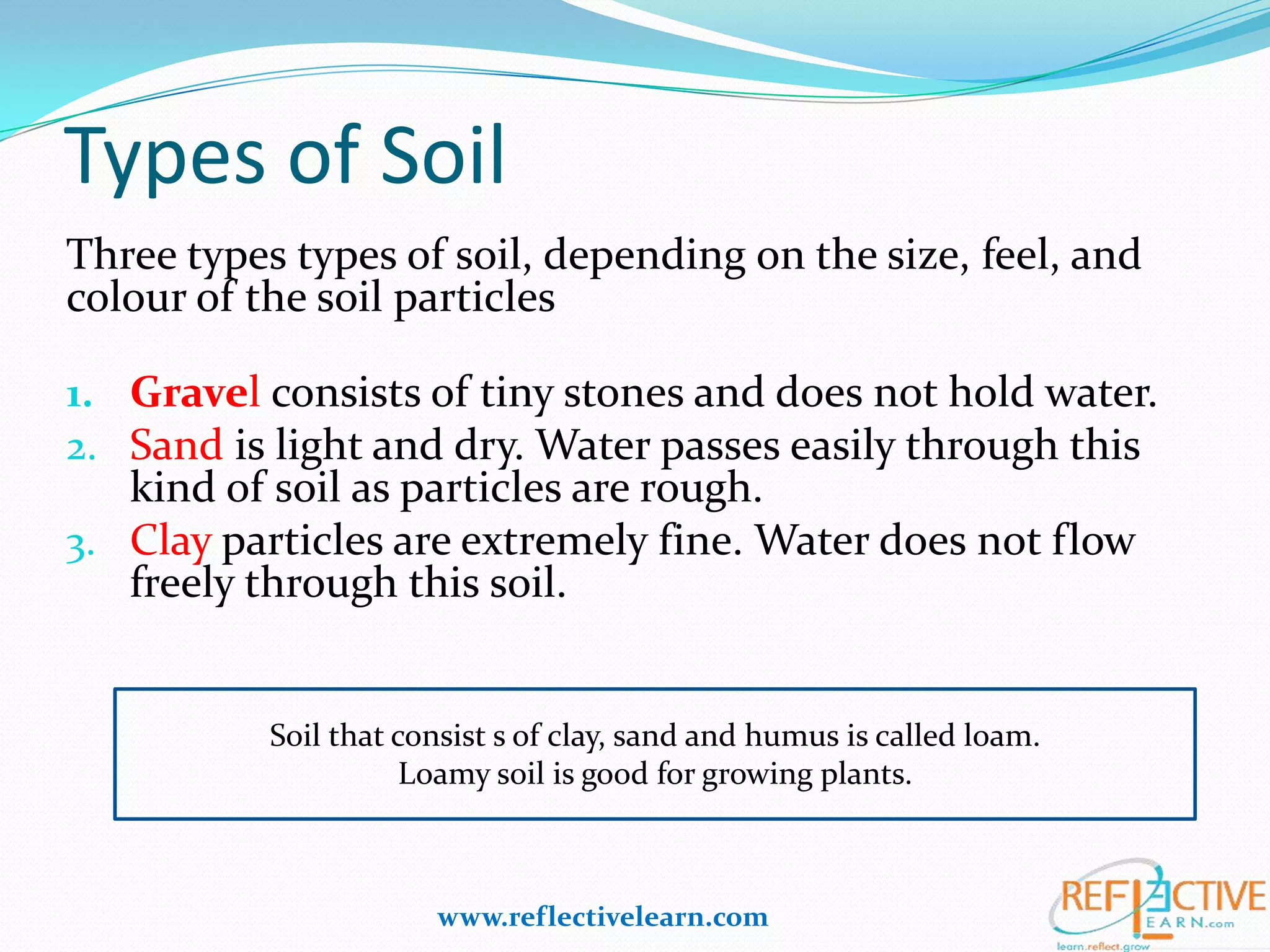 Types of Soil

Three types types of soil, depending on the size, feel, and colour of the soil particles

1. Gravel consists of tiny stones and does not hold water.
2. Sand is light and dry. Water passes easily through this kind of soil as particles are rough.
3. Clay particles are extremely fine. Water does not flow freely through this soil.

Soil that consist s of clay, sand and humus is called loam.
Loamy soil is good for growing plants.

www.reflectivelearn.com

REFLECTIVE LEARN.com
learn.reflect.grow